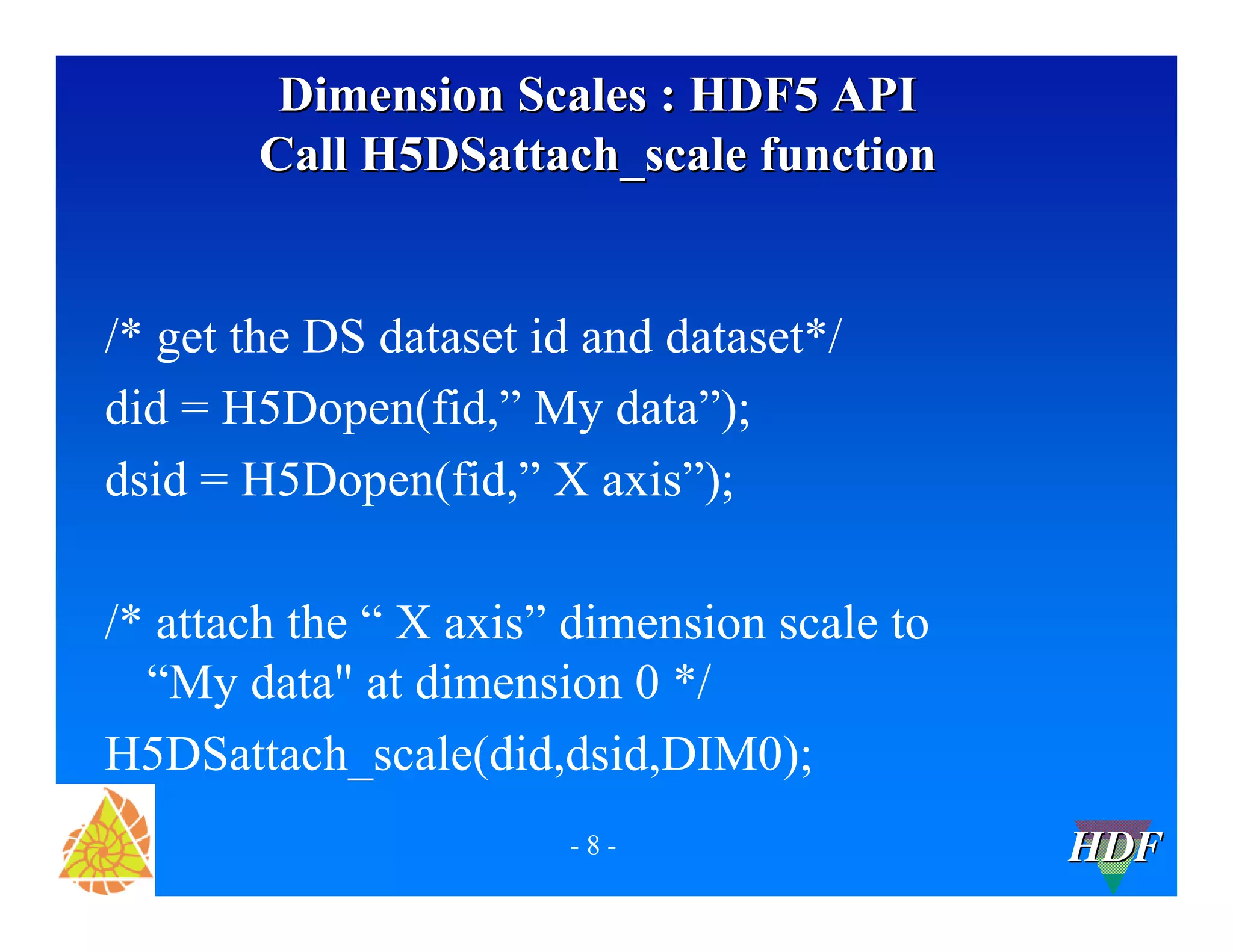 Dimension Scales : HDF5 API
Call H5DSattach_scale function

/* get the DS dataset id and dataset*/
did = H5Dopen(fid,” My data”);
dsid = H5Dopen(fid,” X axis”);

/* attach the “ X axis” dimension scale to “My data" at dimension 0 */
H5DSattach_scale(did,dsid,DIM0);

- 8 -

HDF